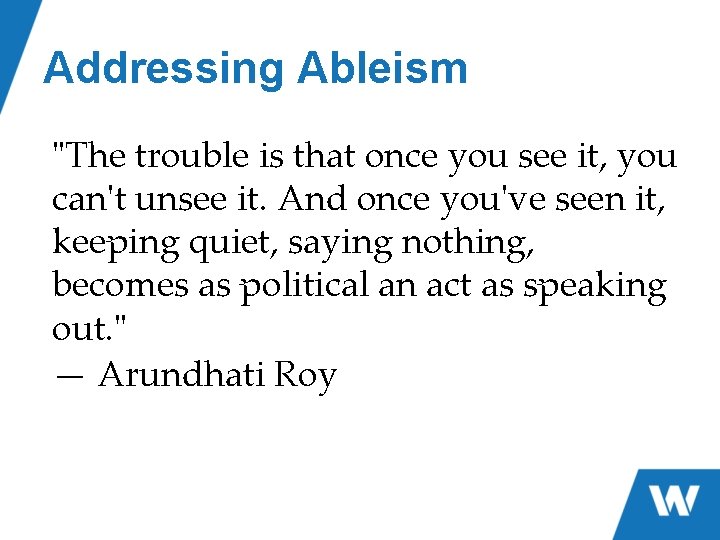 Addressing Ableism

"The trouble is that once you see it, you can't unsee it. And once you've seen it, keeping quiet, saying nothing, becomes as political an act as speaking out."
— Arundhati Roy

W